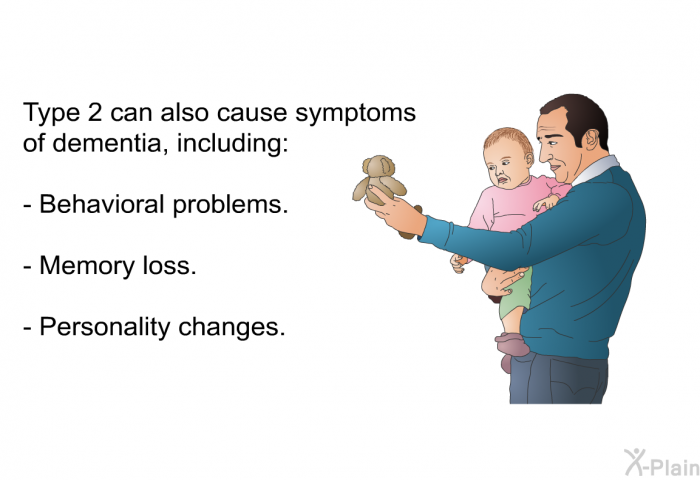 Type 2 can also cause symptoms of dementia, including:

- Behavioral problems.

- Memory loss.

- Personality changes.

X-Plain